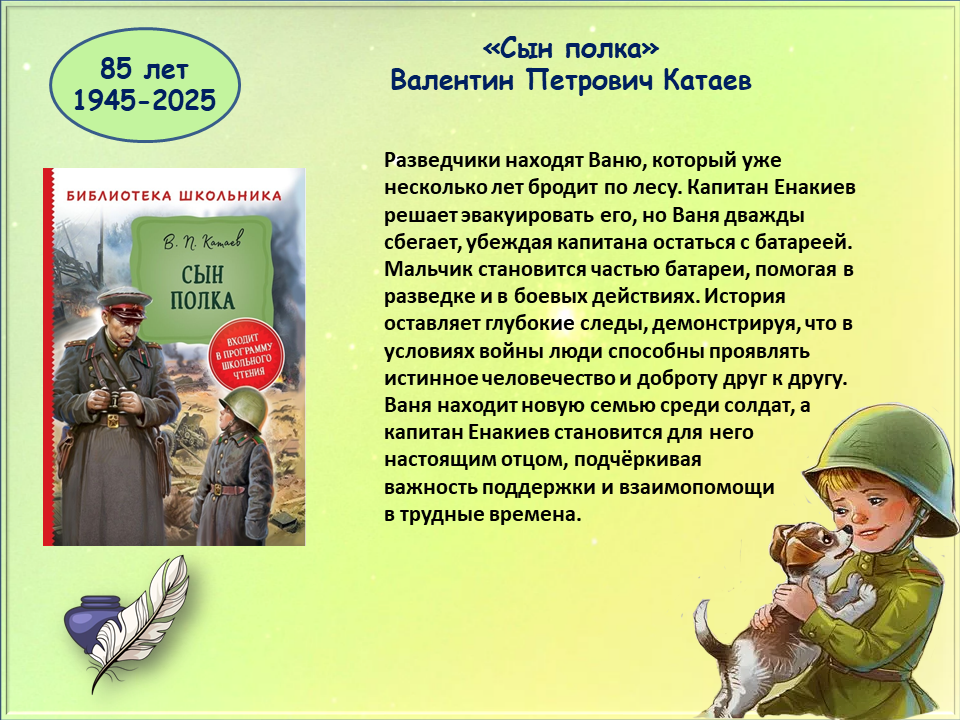 85 лет
1945-2025

«Сын полка»
Валентин Петрович Катаев

БИБЛИОТЕКА ШКОЛЬНИКА

В. П. Катаев

СЫН ПОЛКА

ВХОДИТ В ПРОГРАММУ ШКОЛЬНОГО ЧТЕНИЯ

Разведчики находят Ваню, который уже несколько лет бродит по лесу. Капитан Енакиев решает эвакуировать его, но Ваня дважды сбегает, убеждая капитана остаться с батареей. Мальчик становится частью батареи, помогая в разведке и в боевых действиях. История оставляет глубокие следы, демонстрируя, что в условиях войны люди способны проявлять истинное человечество и доброту друг к другу. Ваня находит новую семью среди солдат, а капитан Енакиев становится для него настоящим отцом, подчёркивая важность поддержки и взаимопомощи в трудные времена.